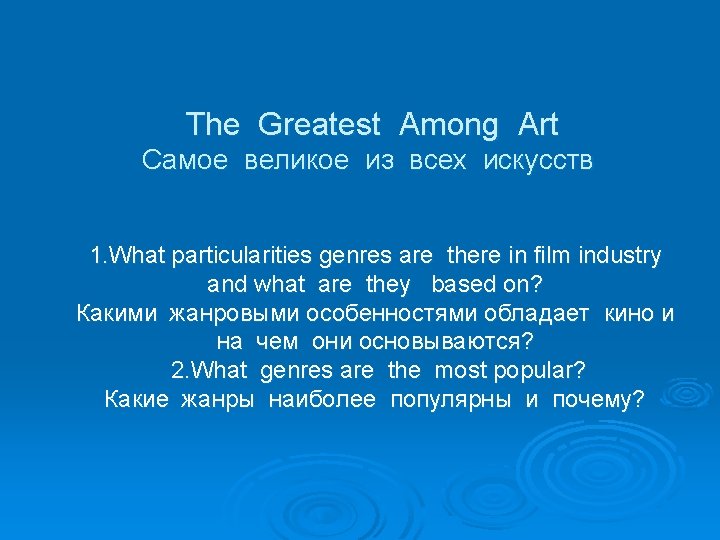 The Greatest Among Art
Самое великое из всех искусств

1.What particularities genres are there in film industry and what are they based on?
Какими жанровыми особенностями обладает кино и на чем они основываются?
2.What genres are the most popular?
Какие жанры наиболее популярны и почему?